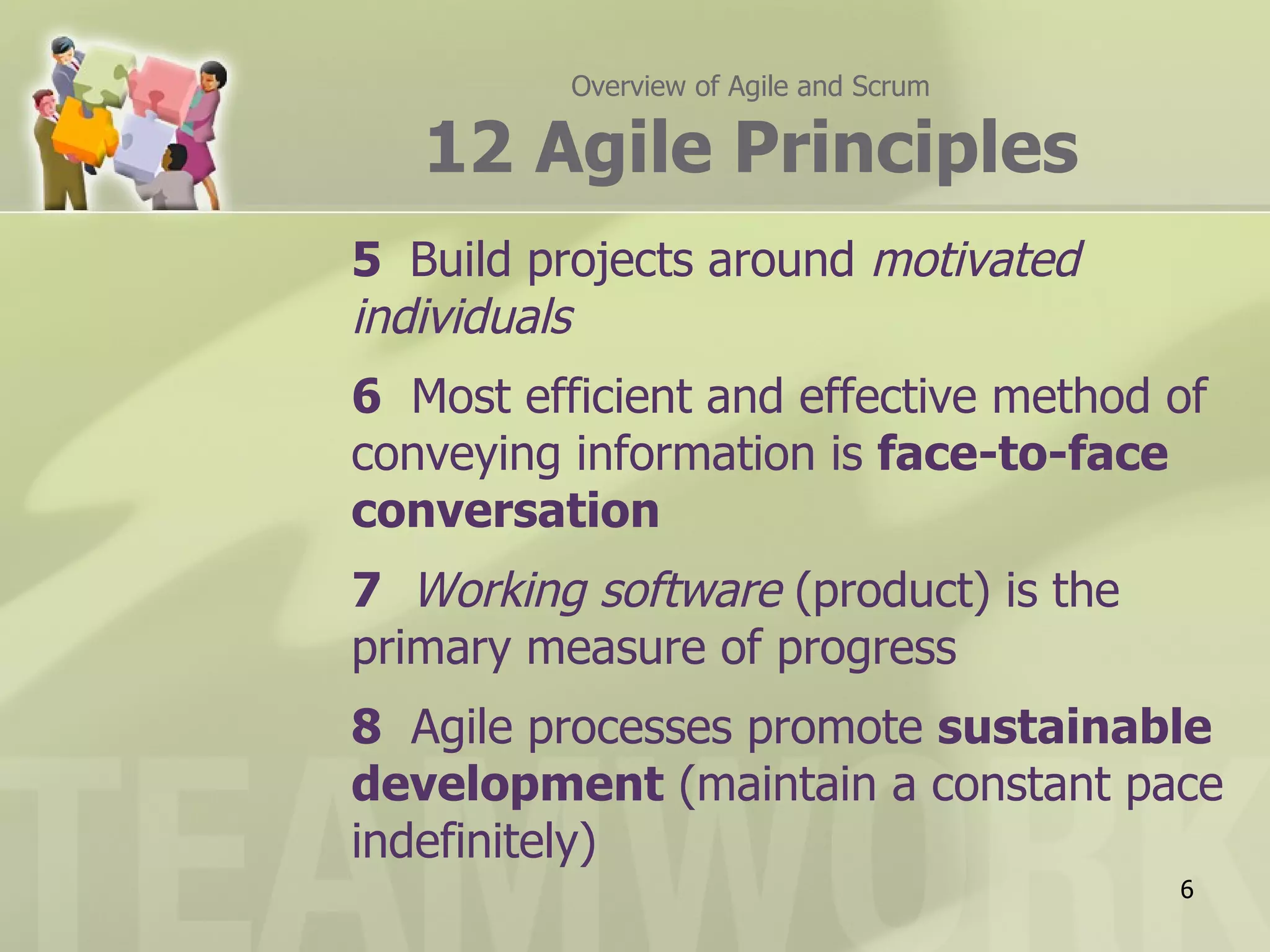 Overview of Agile and Scrum

12 Agile Principles

5 Build projects around motivated individuals

6 Most efficient and effective method of conveying information is face-to-face conversation

7 Working software (product) is the primary measure of progress

8 Agile processes promote sustainable development (maintain a constant pace indefinitely)

TEAMWORK

6